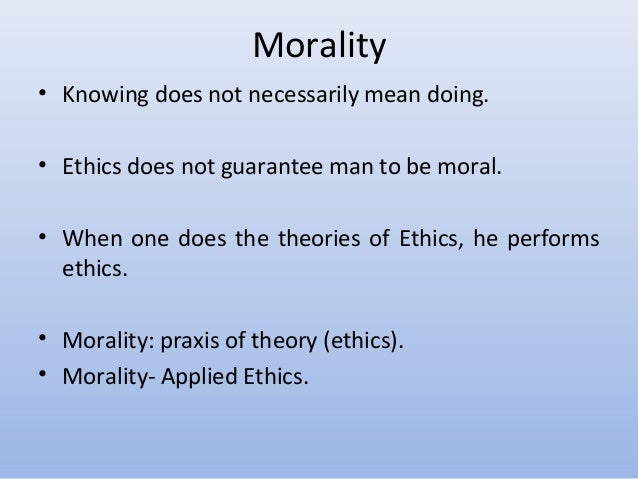 Morality

• Knowing does not necessarily mean doing.

• Ethics does not guarantee man to be moral.

• When one does the theories of Ethics, he performs ethics.

• Morality: praxis of theory (ethics).
• Morality- Applied Ethics.